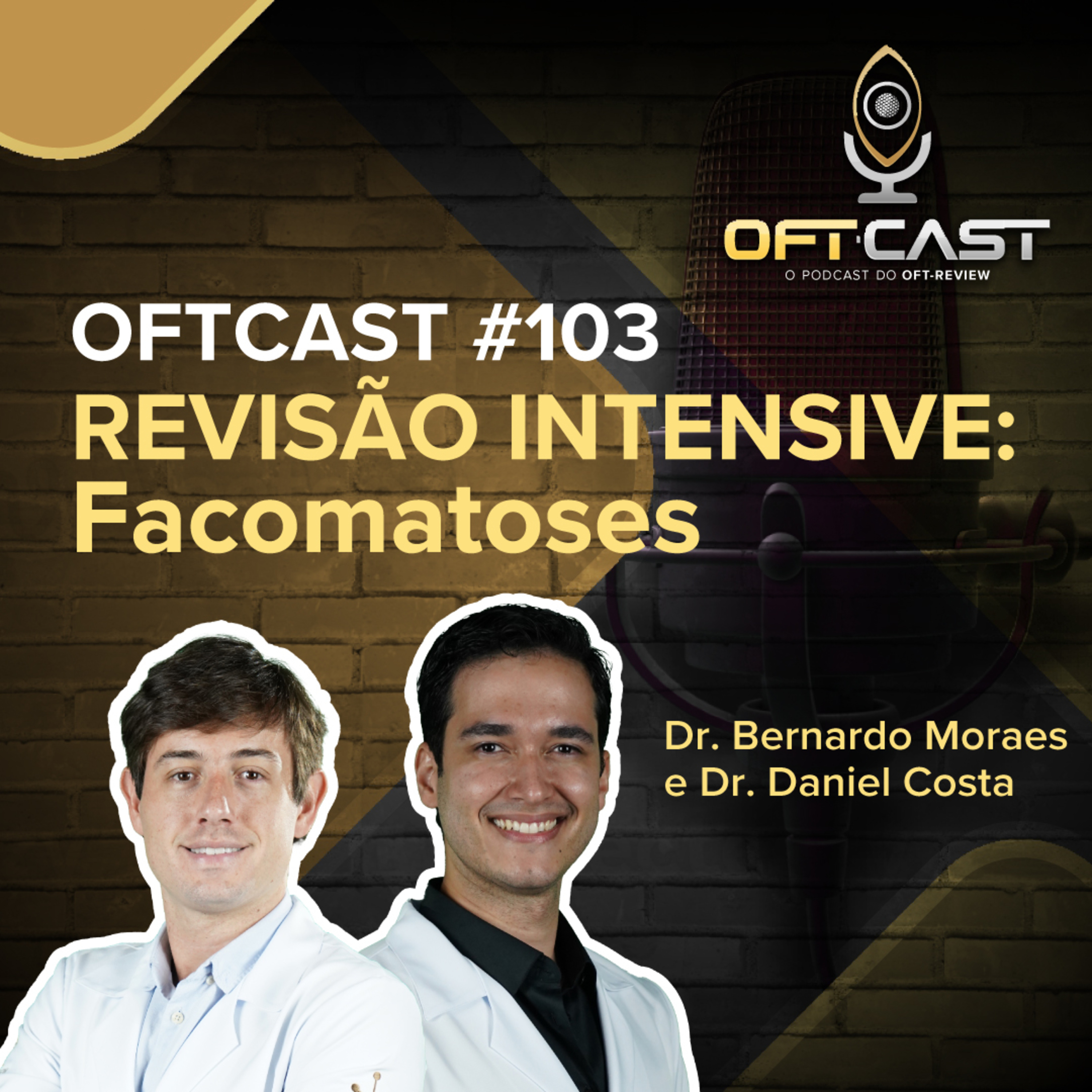 OFT·CAST
O PODCAST DO OFT-REVIEW

OFTCAST #103
REVISÃO INTENSIVE:
Facomatoses

Dr. Bernardo Moraes
e Dr. Daniel Costa